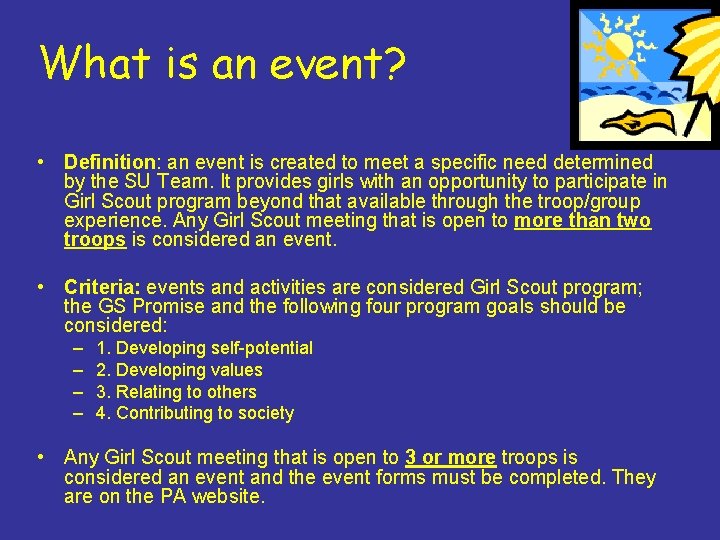 What is an event?

• Definition: an event is created to meet a specific need determined by the SU Team. It provides girls with an opportunity to participate in Girl Scout program beyond that available through the troop/group experience. Any Girl Scout meeting that is open to more than two troops is considered an event.

• Criteria: events and activities are considered Girl Scout program; the GS Promise and the following four program goals should be considered:
– 1. Developing self-potential
– 2. Developing values
– 3. Relating to others
– 4. Contributing to society

• Any Girl Scout meeting that is open to 3 or more troops is considered an event and the event forms must be completed. They are on the PA website.